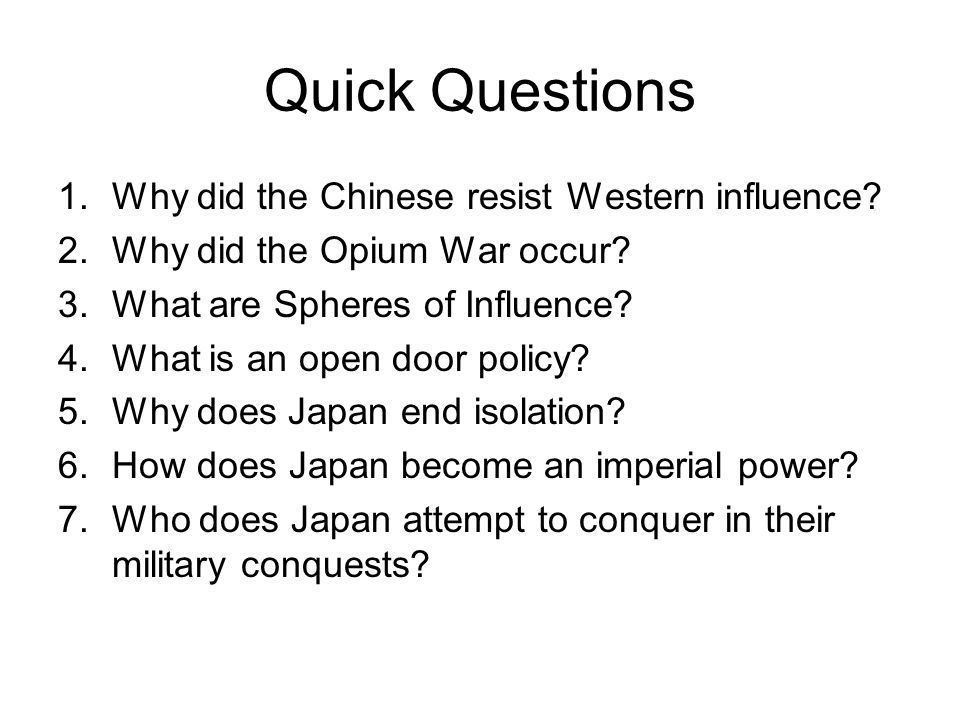 Quick Questions

1. Why did the Chinese resist Western influence?
2. Why did the Opium War occur?
3. What are Spheres of Influence?
4. What is an open door policy?
5. Why does Japan end isolation?
6. How does Japan become an imperial power?
7. Who does Japan attempt to conquer in their military conquests?